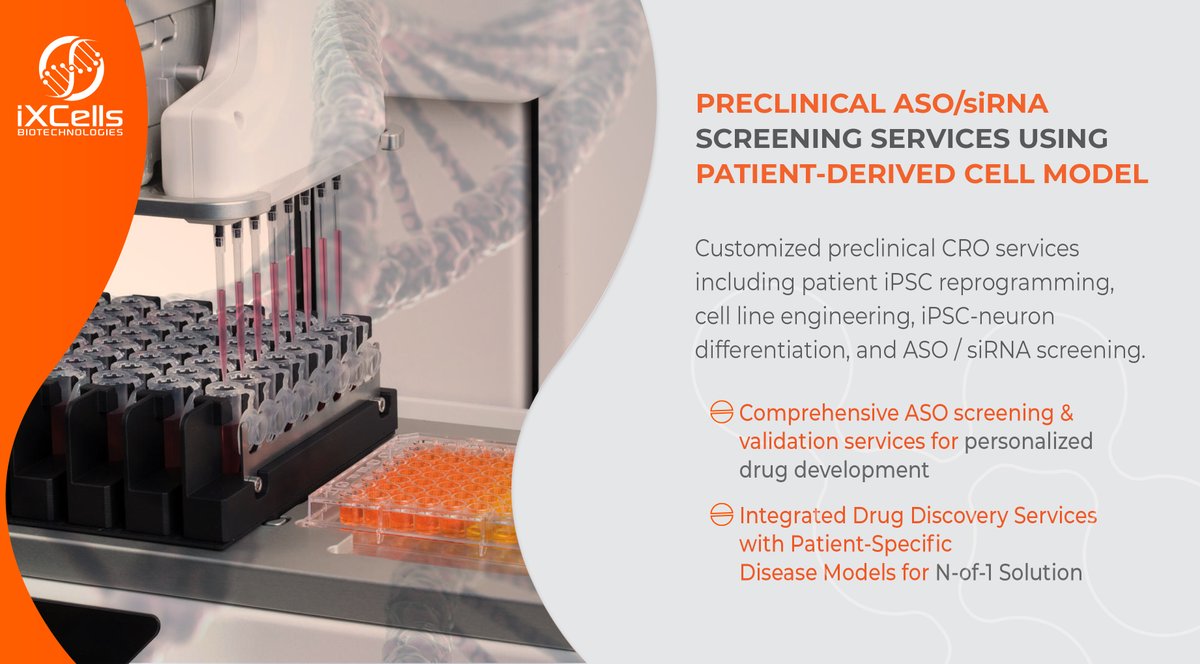 iXCells
BIOTECHNOLOGIES

PRECLINICAL ASO/siRNA SCREENING SERVICES USING PATIENT-DERIVED CELL MODEL

Customized preclinical CRO services including patient iPSC reprogramming, cell line engineering, iPSC-neuron differentiation, and ASO / siRNA screening.

Comprehensive ASO screening & validation services for personalized drug development

Integrated Drug Discovery Services with Patient-Specific Disease Models for N-of-1 Solution